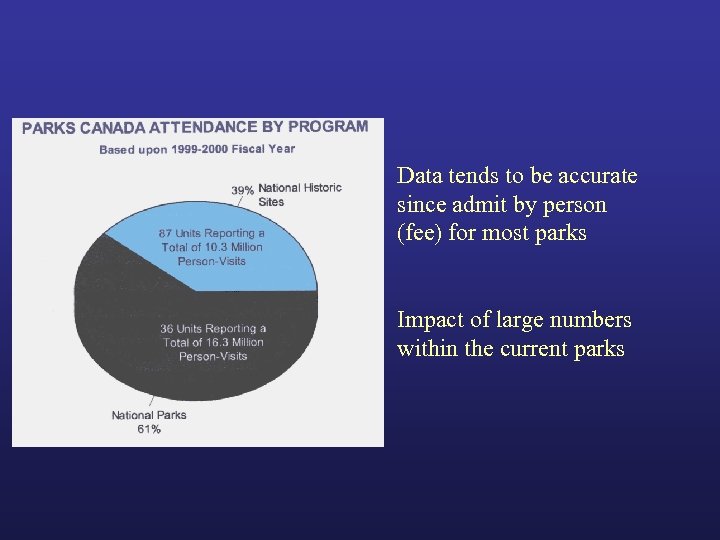 PARKS CANADA ATTENDANCE BY PROGRAM

Based upon 1999-2000 Fiscal Year

39% National Historic Sites

87 Units Reporting a Total of 10.3 Million Person-Visits

36 Units Reporting a Total of 16.3 Million Person-Visits

National Parks 61%

Data tends to be accurate since admit by person (fee) for most parks

Impact of large numbers within the current parks